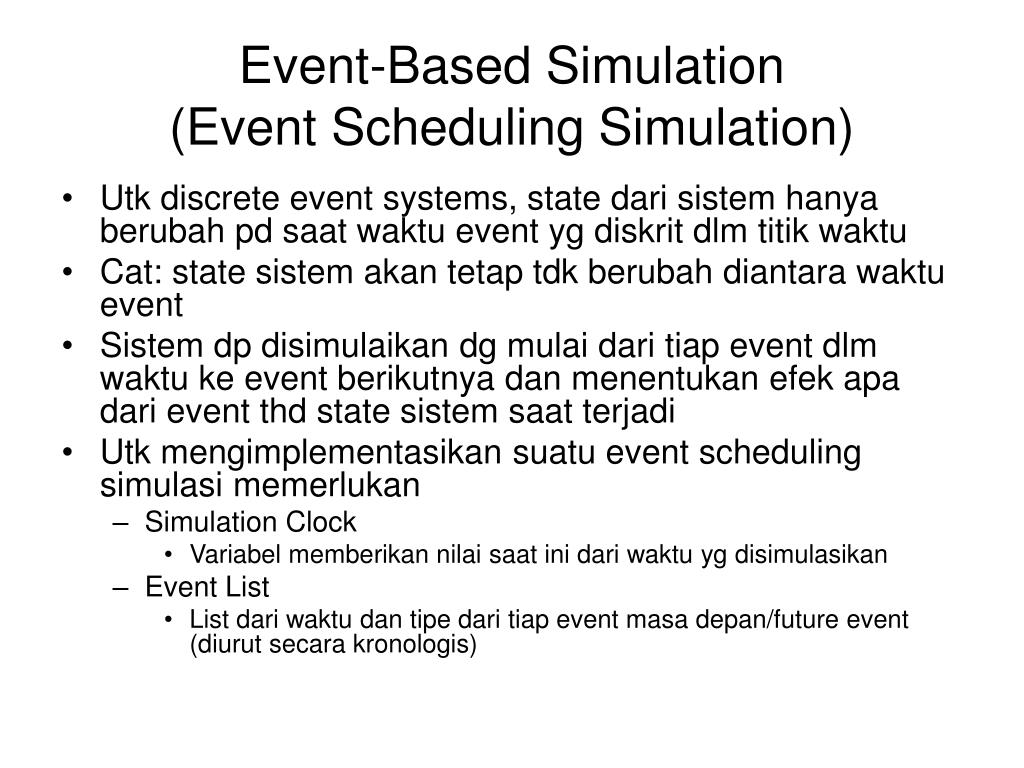 Event-Based Simulation
(Event Scheduling Simulation)

• Utk discrete event systems, state dari sistem hanya berubah pd saat waktu event yg diskrit dlm titik waktu
• Cat: state sistem akan tetap tdk berubah diantara waktu event
• Sistem dp disimulaikan dg mulai dari tiap event dlm waktu ke event berikutnya dan menentukan efek apa dari event thd state sistem saat terjadi
• Utk mengimplementasikan suatu event scheduling simulasi memerlukan
– Simulation Clock
• Variabel memberikan nilai saat ini dari waktu yg disimulasikan
– Event List
• List dari waktu dan tipe dari tiap event masa depan/future event (diurut secara kronologis)